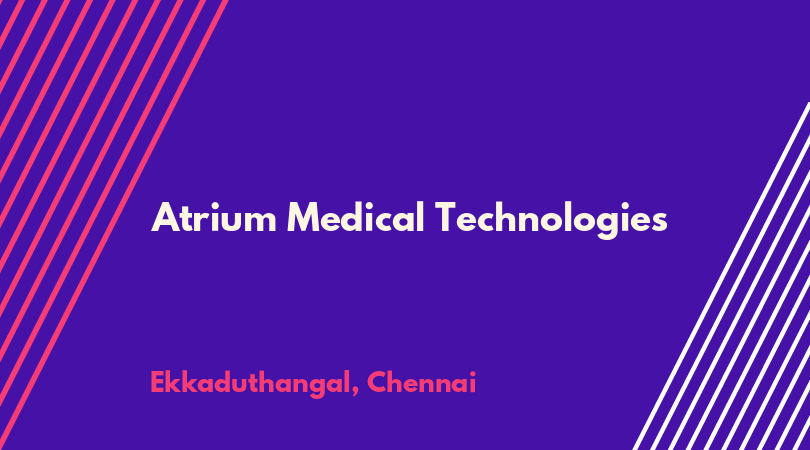 Atrium Medical Technologies

Ekkaduthangal, Chennai